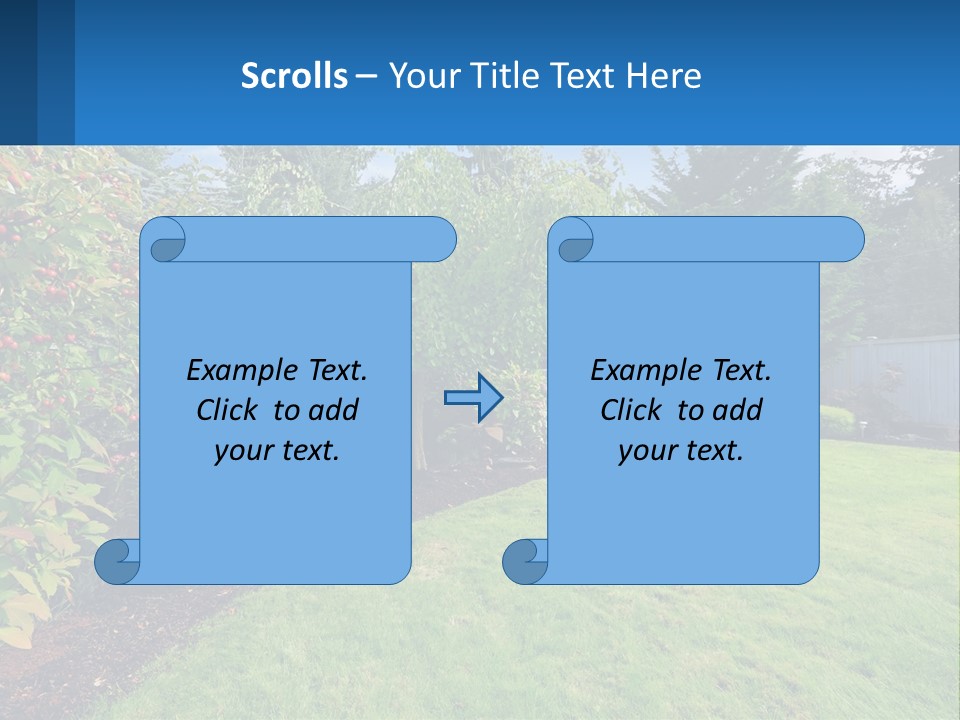 Scrolls – Your Title Text Here

Example Text. Click to add your text.

Example Text. Click to add your text.